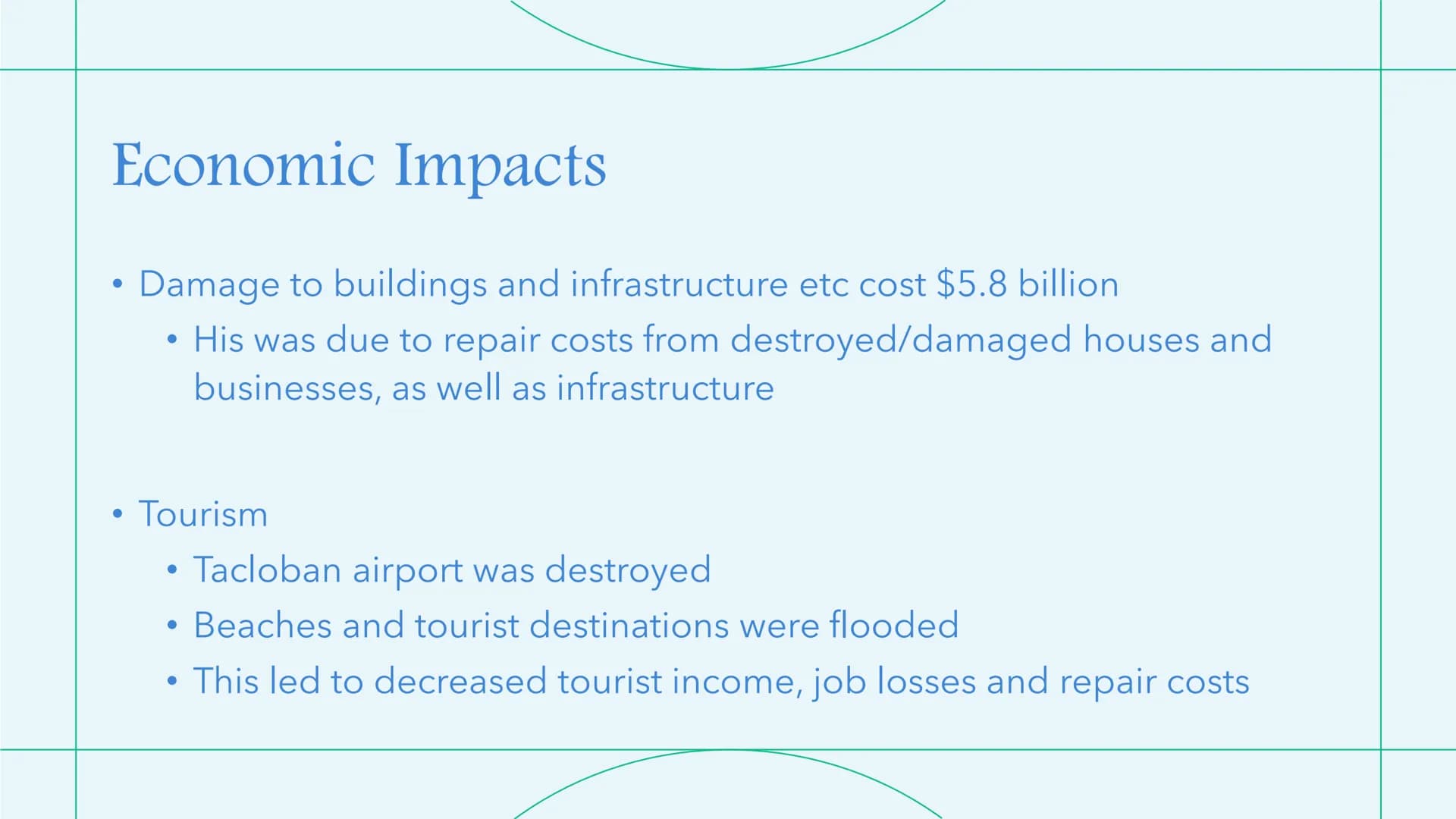 Economic Impacts

• Damage to buildings and infrastructure etc cost \$5.8 billion
  • His was due to repair costs from destroyed/damaged houses and businesses, as well as infrastructure

• Tourism
  • Tacloban airport was destroyed
  • Beaches and tourist destinations were flooded
  • This led to decreased tourist income, job losses and repair costs